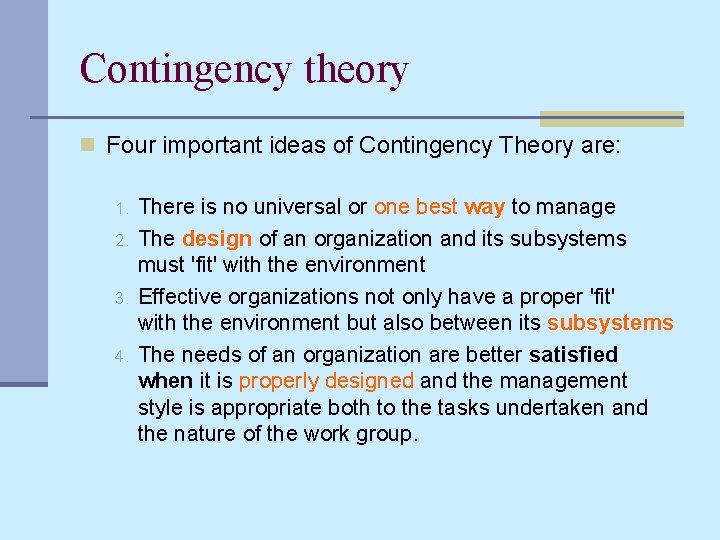 Contingency theory

Four important ideas of Contingency Theory are:

1. There is no universal or one best way to manage
2. The design of an organization and its subsystems must 'fit' with the environment
3. Effective organizations not only have a proper 'fit' with the environment but also between its subsystems
4. The needs of an organization are better satisfied when it is properly designed and the management style is appropriate both to the tasks undertaken and the nature of the work group.